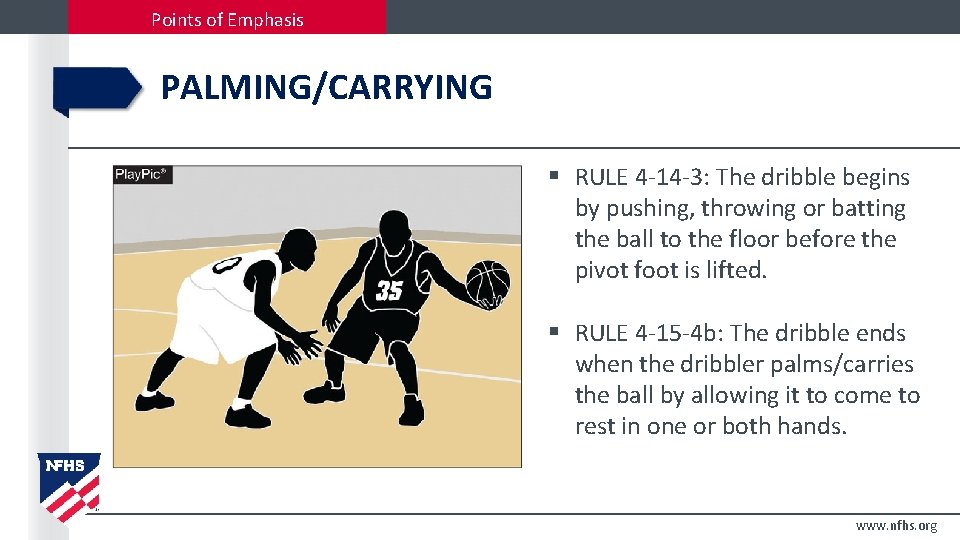 Points of Emphasis

PALMING/CARRYING

PlayPic®

35

▪ RULE 4-14-3: The dribble begins by pushing, throwing or batting the ball to the floor before the pivot foot is lifted.

▪ RULE 4-15-4b: The dribble ends when the dribbler palms/carries the ball by allowing it to come to rest in one or both hands.

NFHS

www.nfhs.org